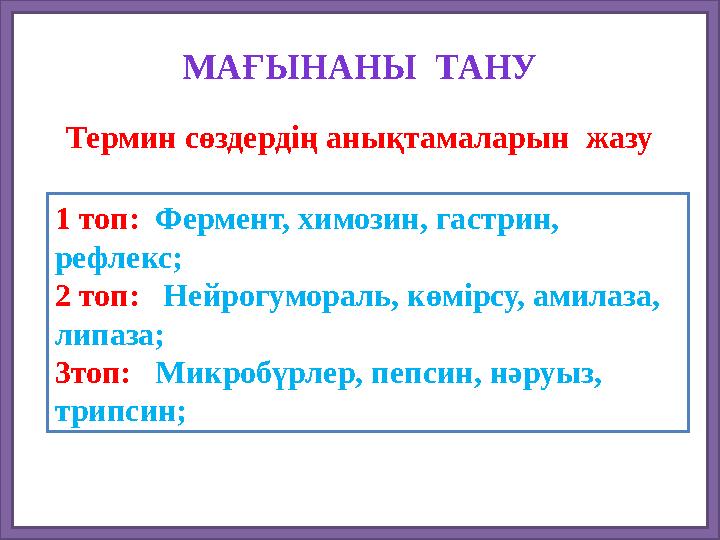 МАҒЫНАНЫ ТАНУ

Термин сөздердің анықтамаларын жазу

1 топ: Фермент, химозин, гастрин, рефлекс;
2 топ: Нейрогумораль, көмірсу, амилаза, липаза;
3топ: Микробүрлер, пепсин, нәруыз, трипсин;